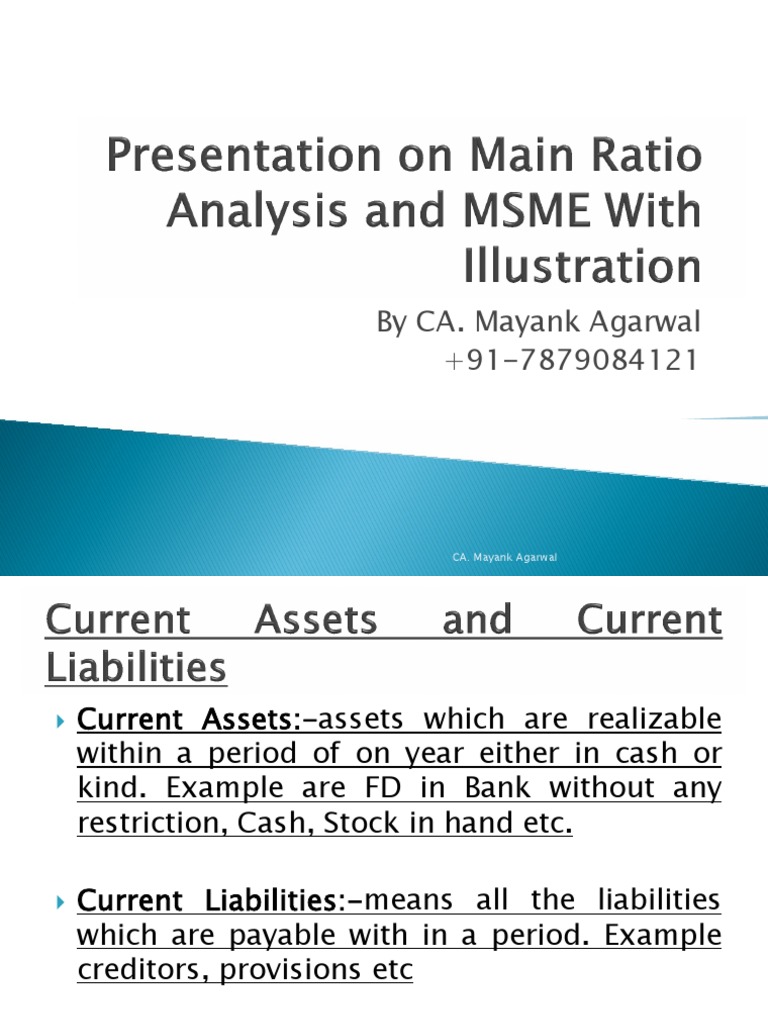 Presentation on Main Ratio Analysis and MSME With Illustration

By CA. Mayank Agarwal
+91-7879084121

CA. Mayank Agarwal

Current Assets and Current Liabilities

Current Assets:-assets which are realizable within a period of on year either in cash or kind. Example are FD in Bank without any restriction, Cash, Stock in hand etc.

Current Liabilities:-means all the liabilities which are payable with in a period. Example creditors, provisions etc